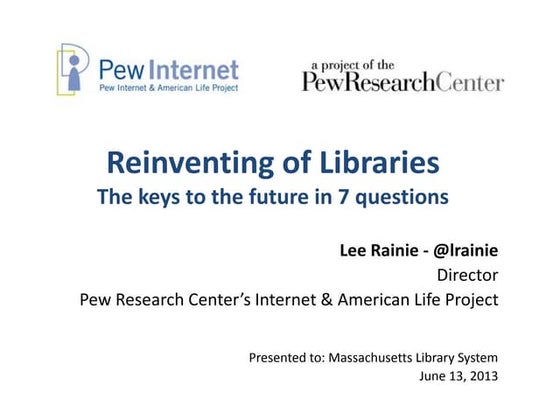 Pew Internet
Pew Internet & American Life Project

a project of the
PewResearchCenter

Reinventing of Libraries
The keys to the future in 7 questions

Lee Rainie - @lrainie
Director
Pew Research Center's Internet & American Life Project

Presented to: Massachusetts Library System
June 13, 2013